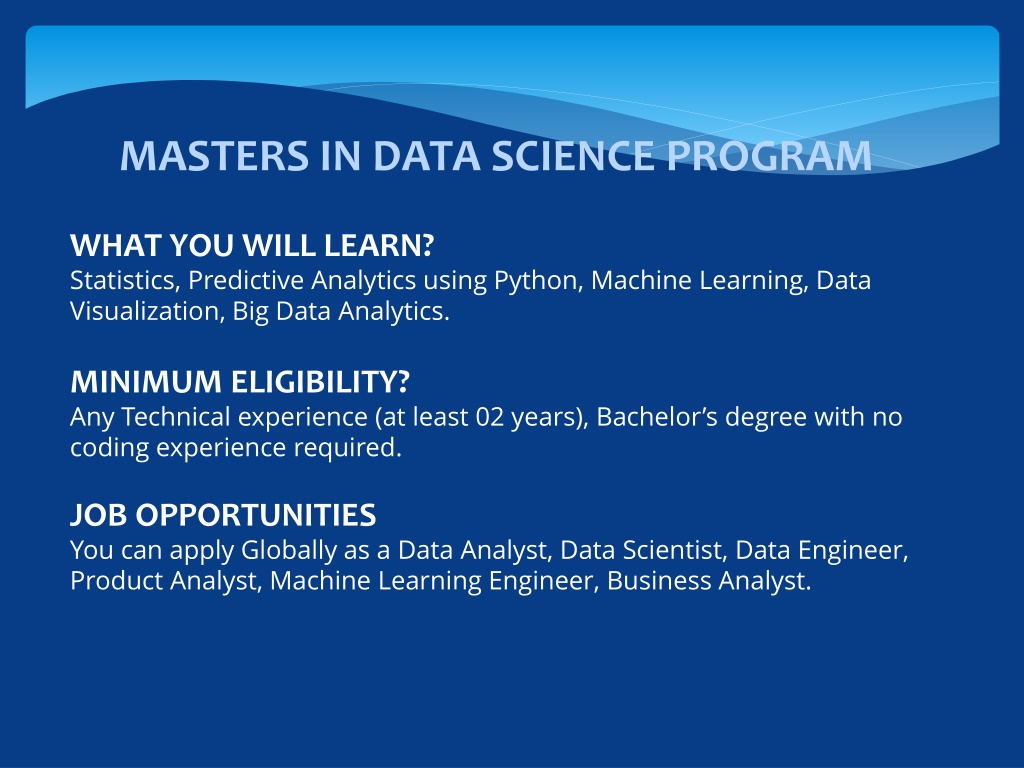 MASTERS IN DATA SCIENCE PROGRAM

WHAT YOU WILL LEARN?
Statistics, Predictive Analytics using Python, Machine Learning, Data Visualization, Big Data Analytics.

MINIMUM ELIGIBILITY?
Any Technical experience (at least 02 years), Bachelor’s degree with no coding experience required.

JOB OPPORTUNITIES
You can apply Globally as a Data Analyst, Data Scientist, Data Engineer, Product Analyst, Machine Learning Engineer, Business Analyst.